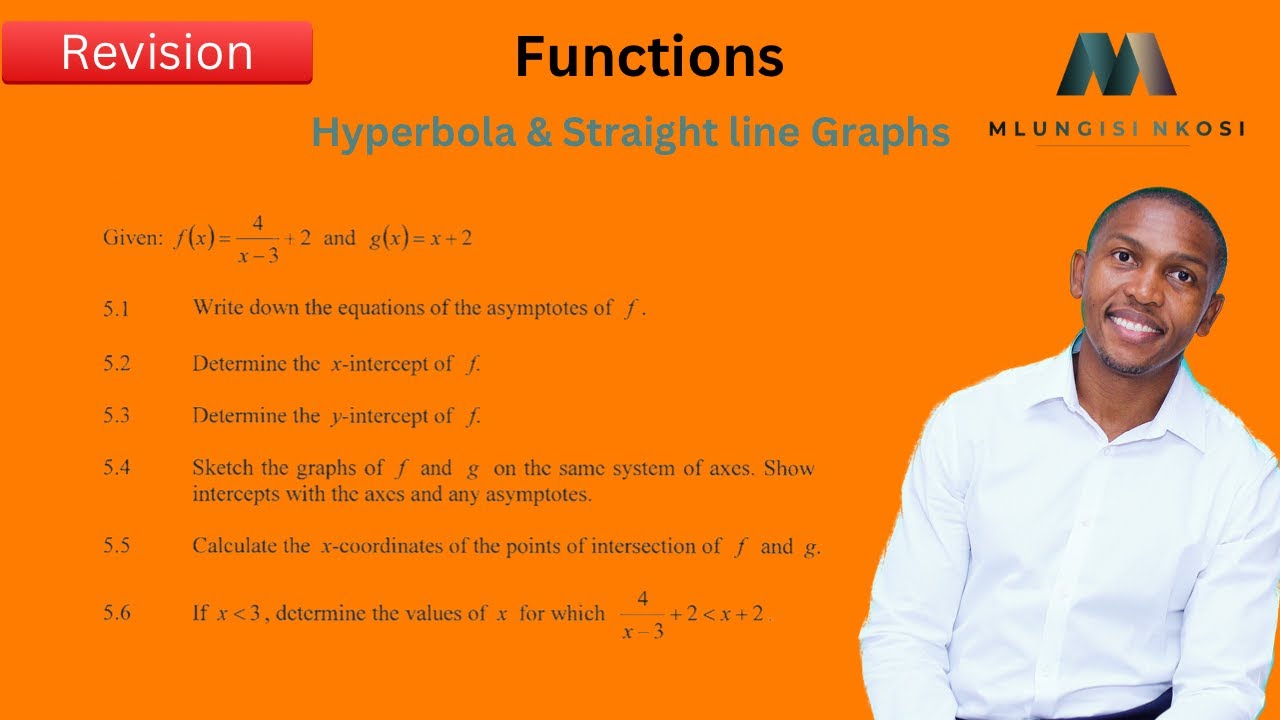 Revision

Functions

Hyperbola & Straight line Graphs

MLUNGISI NKOSI

Given: $f(x)=\frac{4}{x-3}+2$ and $g(x)=x+2$

5.1 Write down the equations of the asymptotes of $f$.

5.2 Determine the $x$-intercept of $f$.

5.3 Determine the $y$-intercept of $f$.

5.4 Sketch the graphs of $f$ and $g$ on the same system of axes. Show intercepts with the axes and any asymptotes.

5.5 Calculate the $x$-coordinates of the points of intersection of $f$ and $g$.

5.6 If $x<3$, determine the values of $x$ for which $\frac{4}{x-3}+2<x+2$.